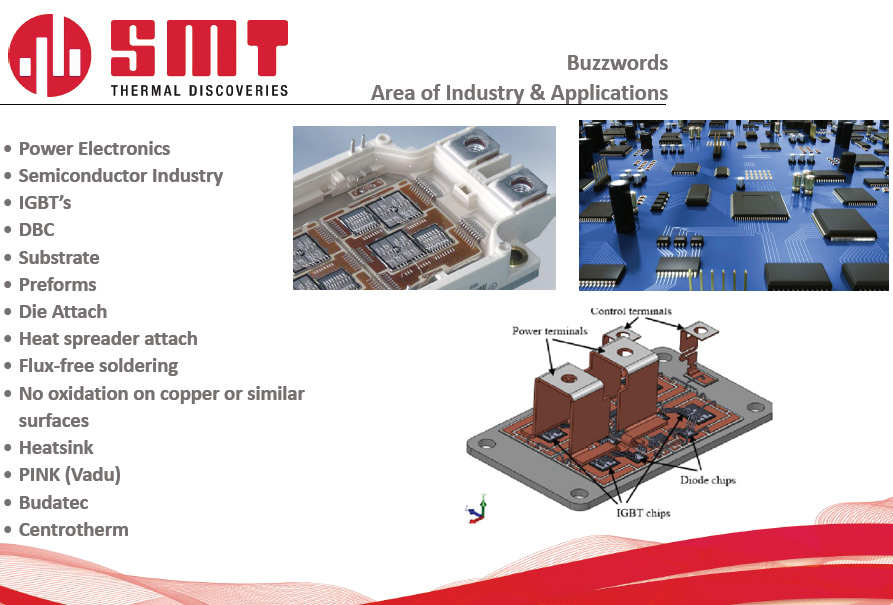 SMT
THERMAL DISCOVERIES

Buzzwords
Area of Industry & Applications

• Power Electronics
• Semiconductor Industry
• IGBT's
• DBC
• Substrate
• Preforms
• Die Attach
• Heat spreader attach
• Flux-free soldering
• No oxidation on copper or similar surfaces
• Heatsink
• PINK (Vadu)
• Budatec
• Centrotherm

Control terminals
Power terminals
Diode chips
IGBT chips